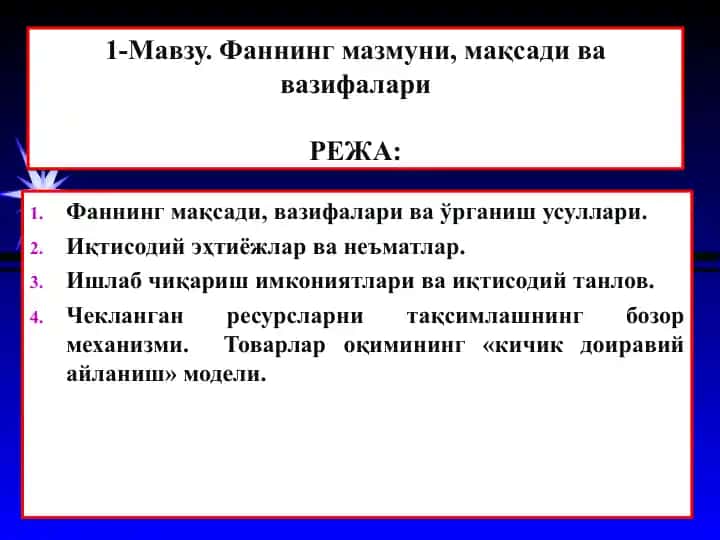 1-Мавзу. Фаннинг мазмуни, мақсади ва вазифалари

РЕЖА:

1. Фаннинг мақсади, вазифалари ва ўрганиш усуллари.
2. Иқтисодий эҳтиёжлар ва неъматлар.
3. Ишлаб чиқариш имкониятлари ва иқтисодий танлов.
4. Чекланган ресурсларни тақсимлашнинг бозор механизми. Товарлар оқимининг «кичик доиравий айланиш» модели.